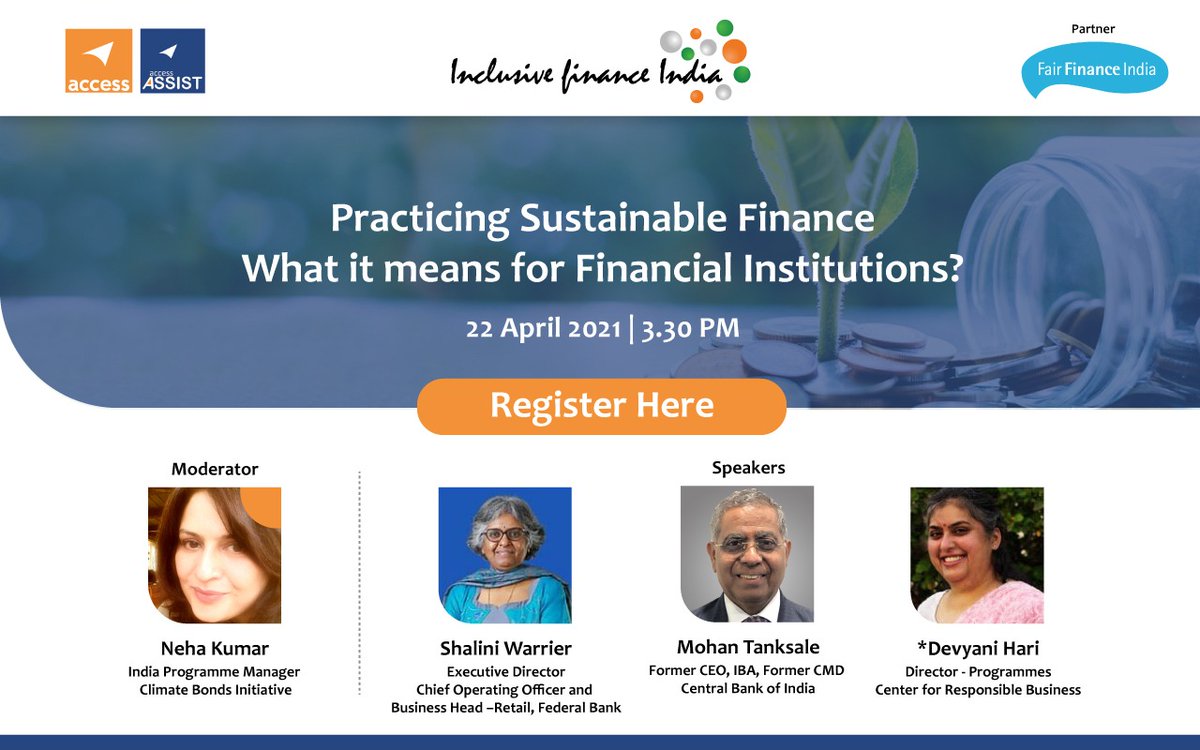 access

access ASSIST

Inclusive finance India

Partner

Fair Finance India

Practicing Sustainable Finance
What it means for Financial Institutions?

22 April 2021 | 3.30 PM

Register Here

Moderator

Neha Kumar
India Programme Manager
Climate Bonds Initiative

Speakers

Shalini Warrier
Executive Director
Chief Operating Officer and
Business Head –Retail, Federal Bank

Mohan Tanksale
Former CEO, IBA, Former CMD
Central Bank of India

*Devyani Hari
Director - Programmes
Center for Responsible Business